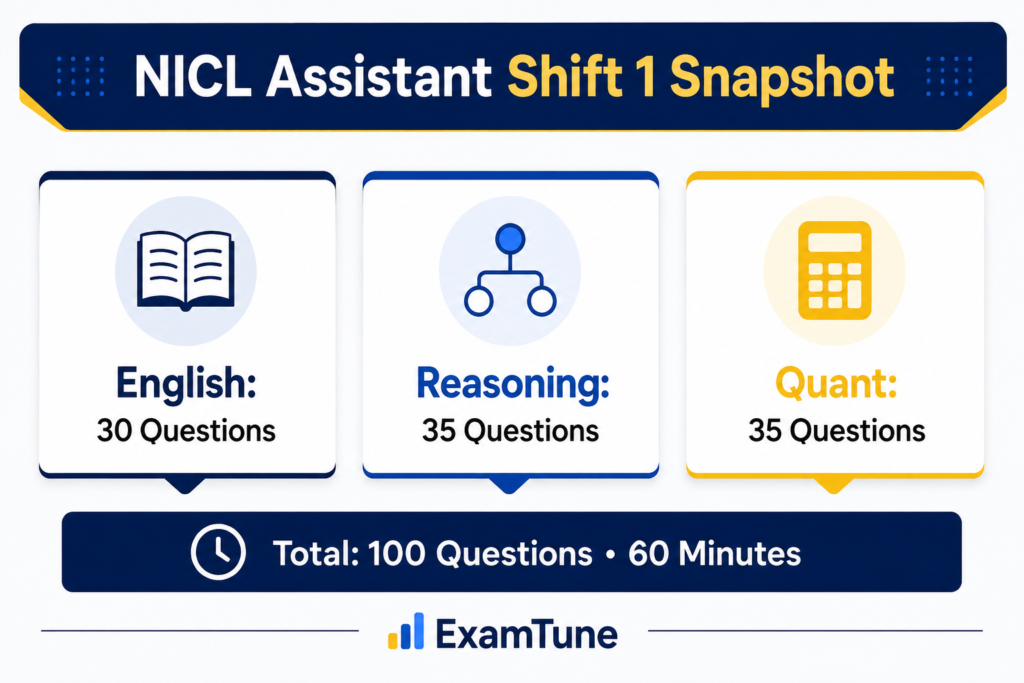 NICL Assistant Shift 1 Snapshot

English:
30 Questions

Reasoning:
35 Questions

Quant:
35 Questions

Total: 100 Questions • 60 Minutes

ExamTune